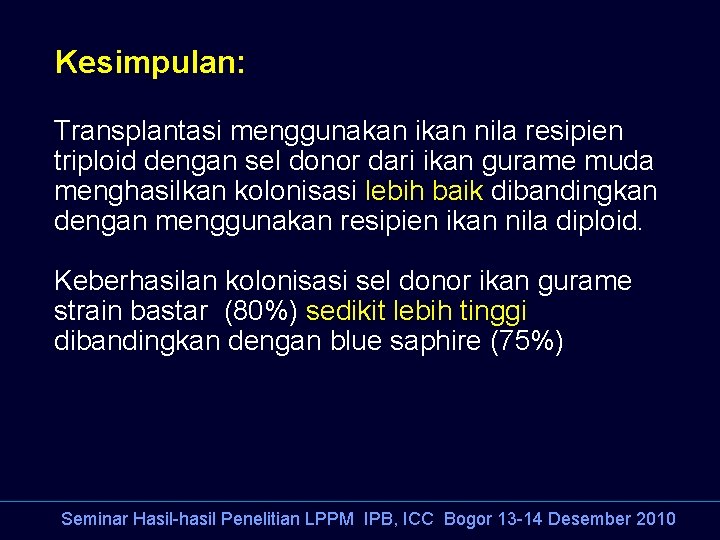 Kesimpulan:

Transplantasi menggunakan ikan nila resipien triploid dengan sel donor dari ikan gurame muda menghasilkan kolonisasi lebih baik dibandingkan dengan menggunakan resipien ikan nila diploid.

Keberhasilan kolonisasi sel donor ikan gurame strain bastar (80%) sedikit lebih tinggi dibandingkan dengan blue saphire (75%)

Seminar Hasil-hasil Penelitian LPPM IPB, ICC Bogor 13-14 Desember 2010